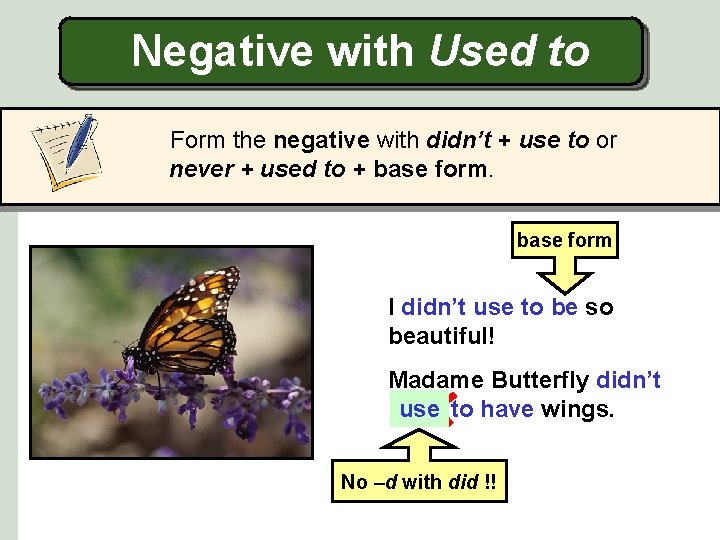 Negative with Used to

Form the negative with didn't + use to or never + used to + base form.

base form

I didn't use to be so beautiful!

Madame Butterfly didn't use to have wings.

No –d with did !!